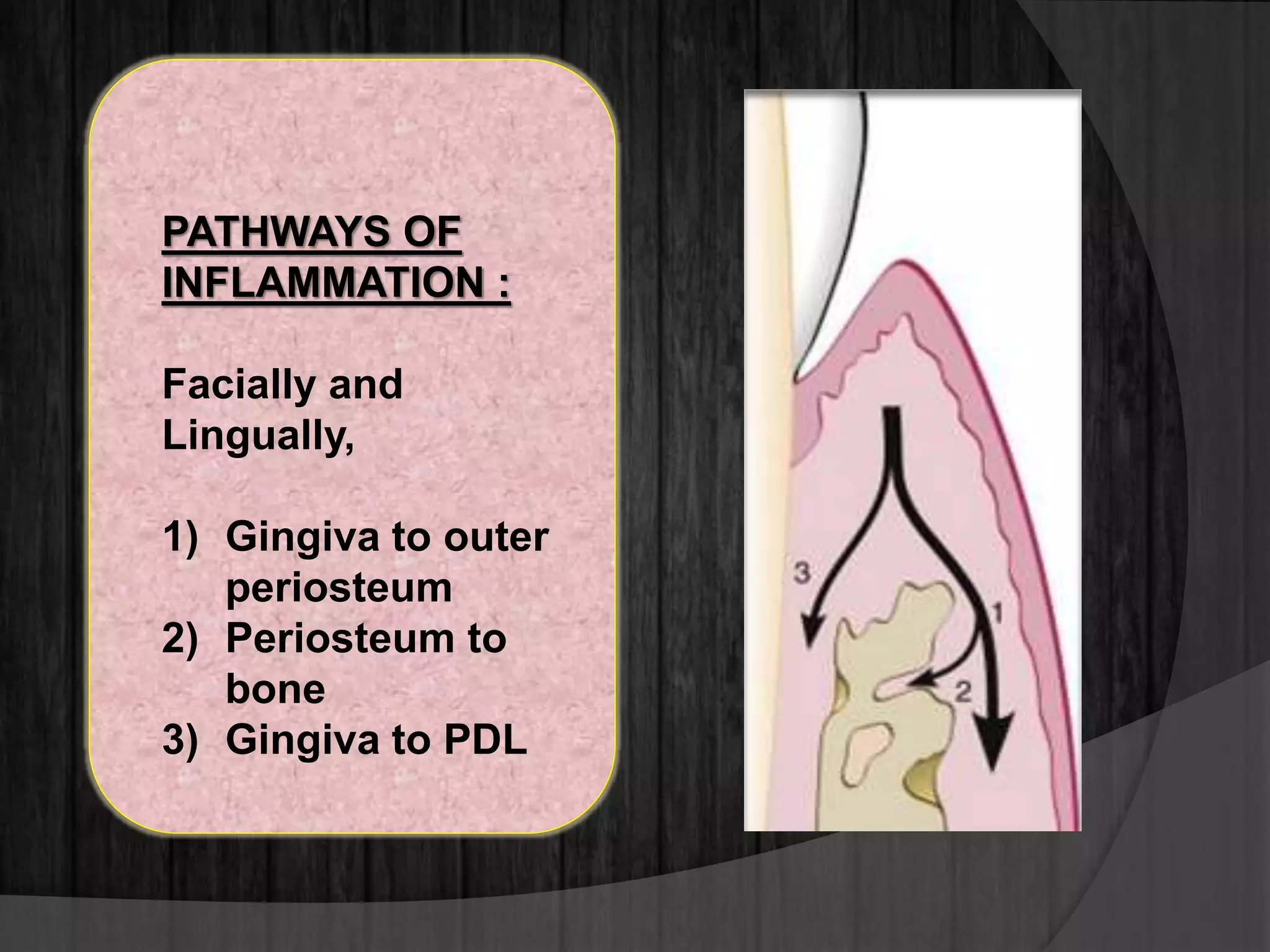 PATHWAYS OF INFLAMMATION :

Facially and Lingually,

1) Gingiva to outer periosteum
2) Periosteum to bone
3) Gingiva to PDL

3
1
2